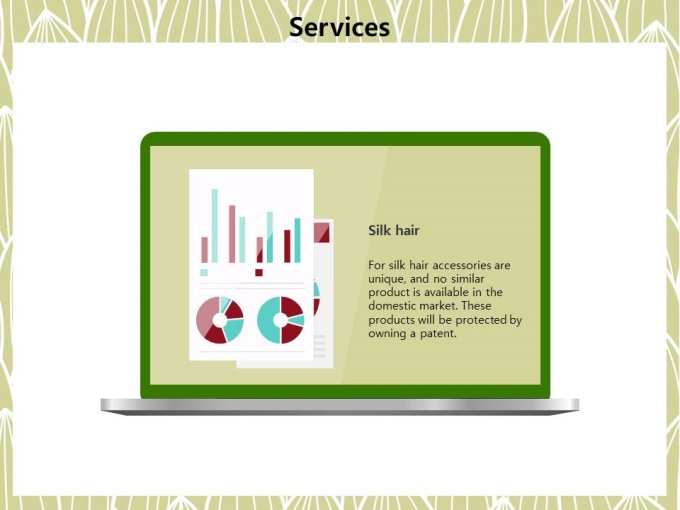 Services

Silk hair

For silk hair accessories are unique, and no similar product is available in the domestic market. These products will be protected by owning a patent.